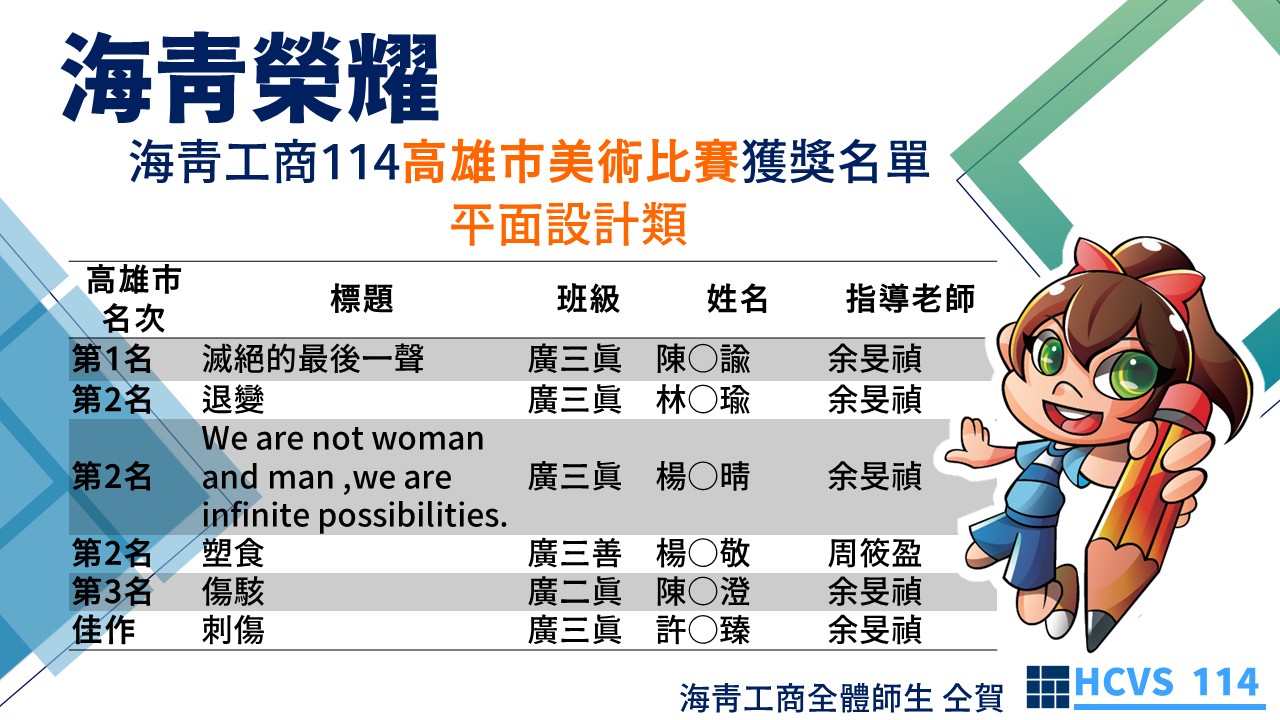 海青榮耀

海青工商114高雄市美術比賽獲獎名單
平面設計類

| 高雄市名次 | 標題 | 班級 | 姓名 | 指導老師 |
|---|---|---|---|---|
| 第1名 | 滅絕的最後一聲 | 廣三眞 | 陳○諭 | 余旻禎 |
| 第2名 | 退變 | 廣三眞 | 林○瑜 | 余旻禎 |
| 第2名 | We are not woman and man ,we are infinite possibilities. | 廣三眞 | 楊○晴 | 余旻禎 |
| 第2名 | 塑食 | 廣三善 | 楊○敬 | 周筱盈 |
| 第3名 | 傷駭 | 廣二眞 | 陳○澄 | 余旻禎 |
| 佳作 | 刺傷 | 廣三眞 | 許○臻 | 余旻禎 |

海青工商全體師生 仝賀

HCVS 114